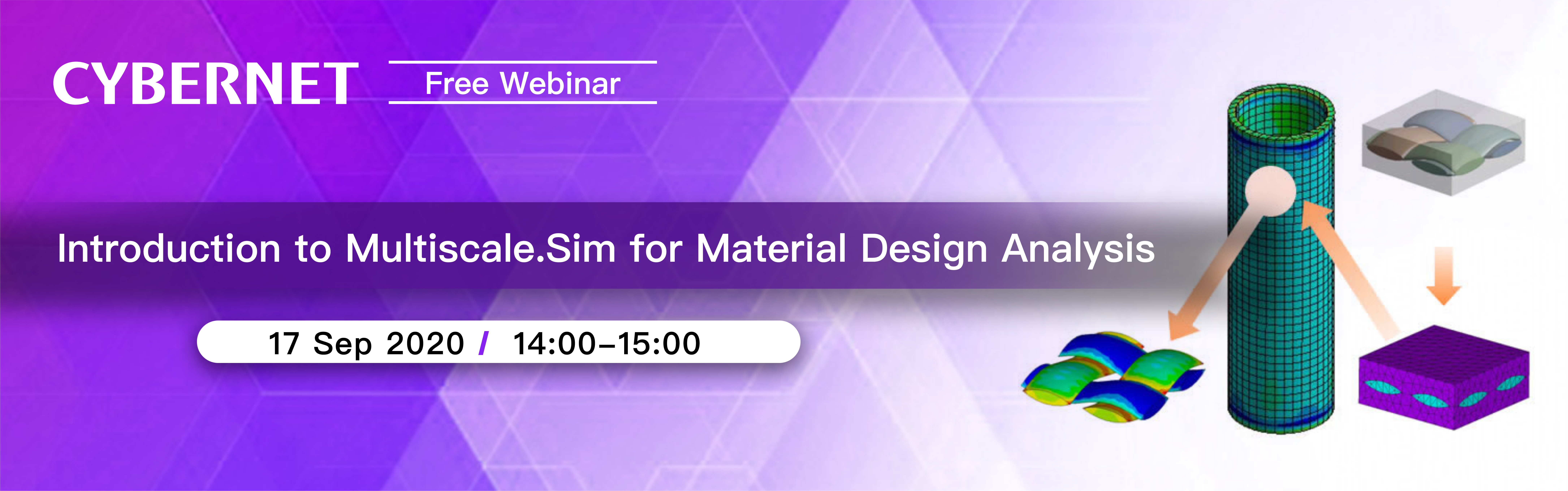 CYBERNET

Free Webinar

Introduction to Multiscale.Sim for Material Design Analysis

17 Sep 2020 / 14:00–15:00